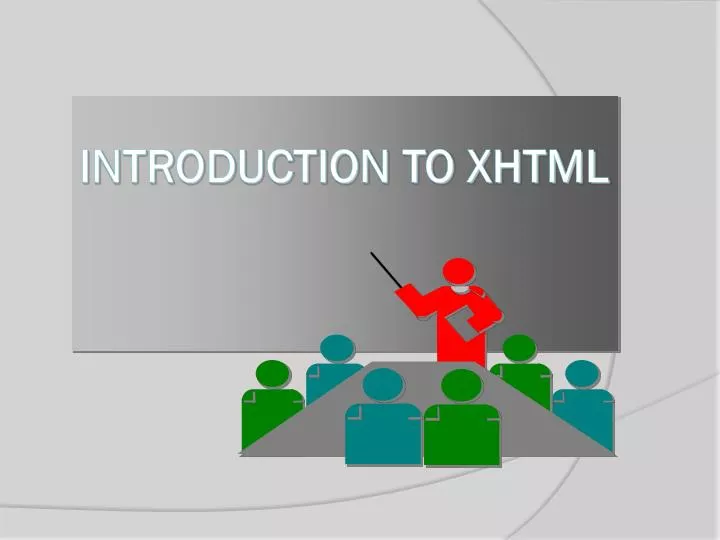 INTRODUCTION TO XHTML